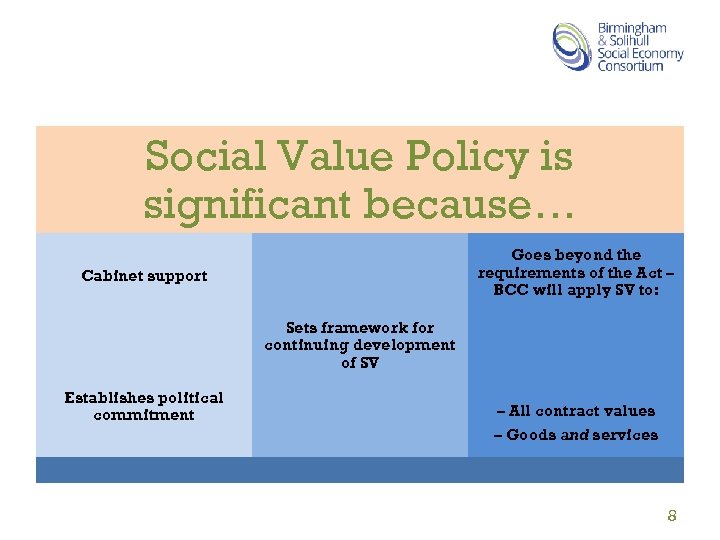 Birmingham & Solihull Social Economy Consortium

Social Value Policy is significant because…

Cabinet support

Establishes political commitment

Sets framework for continuing development of SV

Goes beyond the requirements of the Act – BCC will apply SV to:

– All contract values

– Goods and services

8